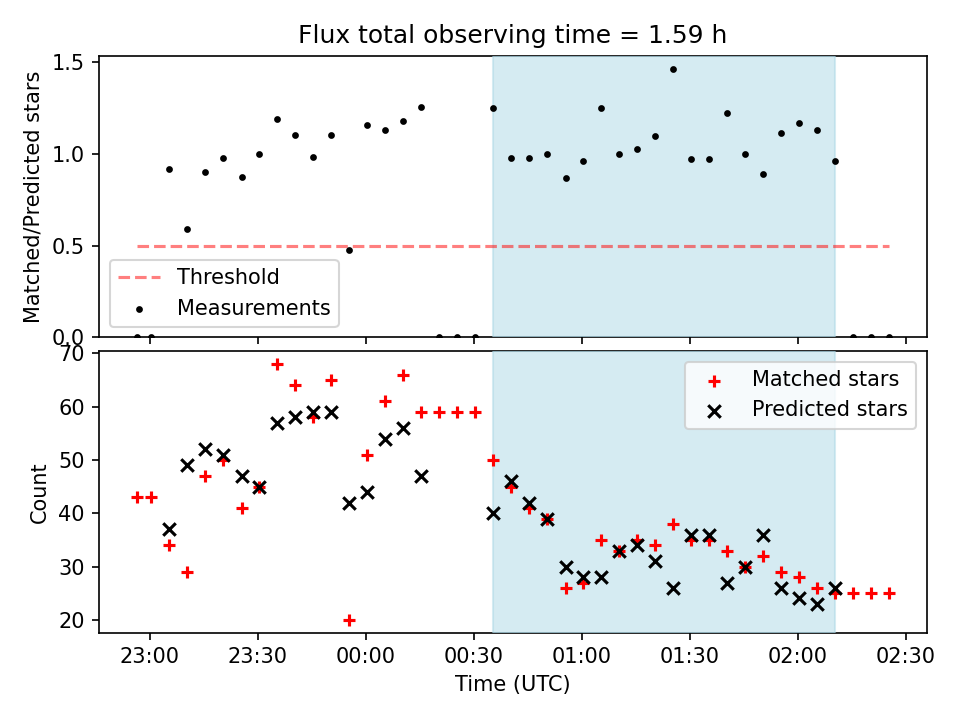 Flux total observing time = 1.59 h

Matched/Predicted stars

1.5
1.0
0.5
0.0

Threshold
Measurements

Count

70
60
50
40
30
20

Matched stars
Predicted stars

23:00
23:30
00:00
00:30
01:00
01:30
02:00
02:30

Time (UTC)